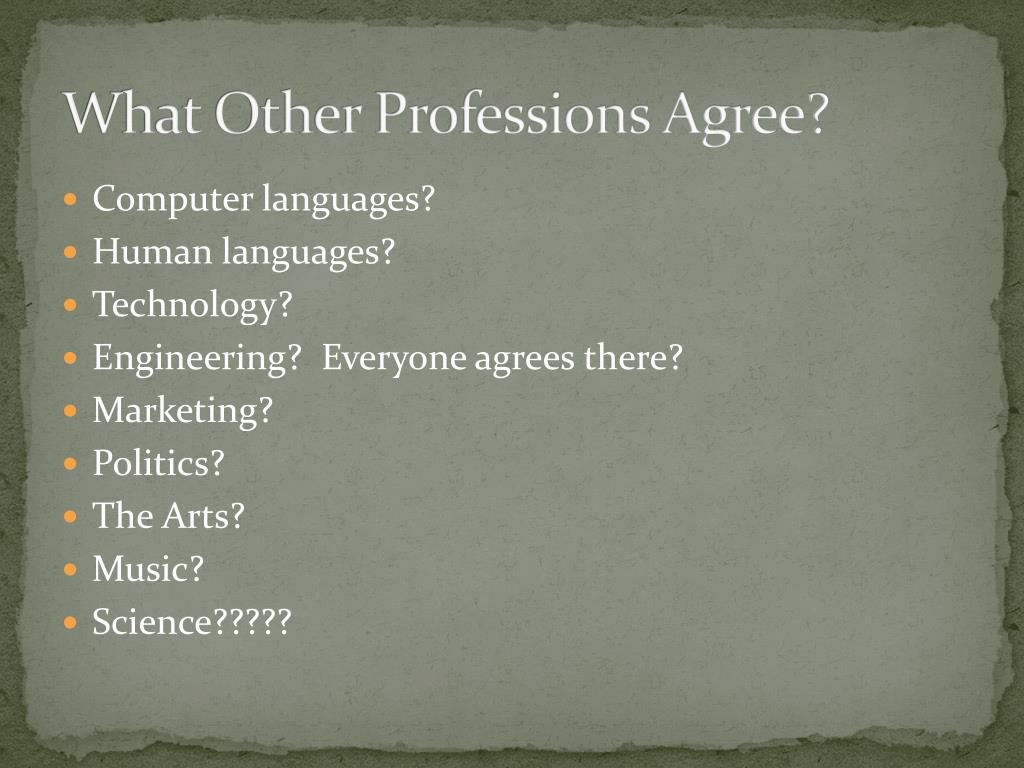 What Other Professions Agree?

- Computer languages?
- Human languages?
- Technology?
- Engineering?  Everyone agrees there?
- Marketing?
- Politics?
- The Arts?
- Music?
- Science?????